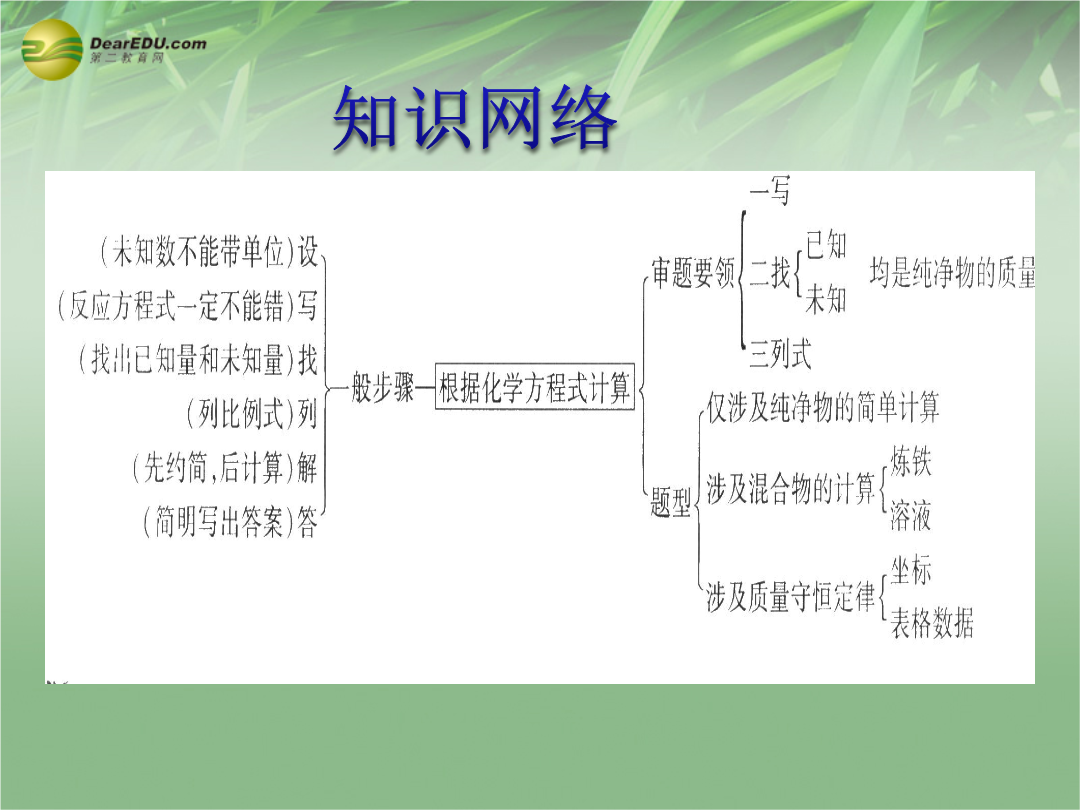 DearEDU.com
第二教育网

知识网络

(未知数不能带单位)设
(反应方程式一定不能错)写
(找出已知量和未知量)找
(列比例式)列
(先约简,后计算)解
(简明写出答案)答

一般步骤

根据化学方程式计算

审题要领
一写
二找
已知
未知
均是纯净物的质量
三列式

题型
仅涉及纯净物的简单计算
涉及混合物的计算
炼铁
溶液
涉及质量守恒定律
坐标
表格数据